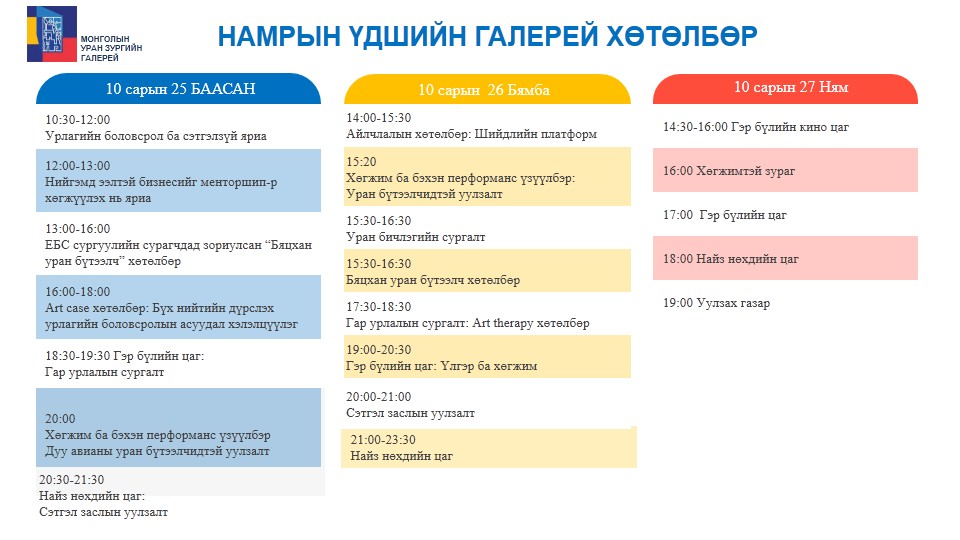 МОНГОЛЫН УРАН ЗУРГИЙН ГАЛЕРЕЙ

НАМРЫН ҮДШИЙН ГАЛЕРЕЙ ХӨТӨЛБӨР

10 сарын 25 БААСАН

10:30-12:00
Урлагийн боловсрол ба сэтгэлзүй яриа

12:00-13:00
Нийгэмд ээлтэй бизнесийг менторшип-р хөгжүүлэх нь яриа

13:00-16:00
ЕБС сургуулийн сурагчдад зориулсан “Бяцхан уран бүтээлч” хөтөлбөр

16:00-18:00
Art case хөтөлбөр: Бүх нийтийн дүрслэх урлагийн боловсролын асуудал хэлэлцүүлэг

18:30-19:30 Гэр бүлийн цаг:
Гар урлалын сургалт

20:00
Хөгжим ба бэхэн перформанс үзүүлбэр
Дуу авианы уран бүтээлчидтэй уулзалт

20:30-21:30
Найз нөхдийн цаг:
Сэтгэл заслын уулзалт

10 сарын 26 Бямба

14:00-15:30
Айлчлалын хөтөлбөр: Шийдлийн платформ

15:20
Хөгжим ба бэхэн перформанс үзүүлбэр:
Уран бүтээлчидтэй уулзалт

15:30-16:30
Уран бичлэгийн сургалт

15:30-16:30
Бяцхан уран бүтээлч хөтөлбөр

17:30-18:30
Гар урлалын сургалт: Art therapy хөтөлбөр

19:00-20:30
Гэр бүлийн цаг: Үлгэр ба хөгжим

20:00-21:00
Сэтгэл заслын уулзалт

21:00-23:30
Найз нөхдийн цаг

10 сарын 27 Ням

14:30-16:00 Гэр бүлийн кино цаг

16:00 Хөгжимтэй зураг

17:00 Гэр бүлийн цаг

18:00 Найз нөхдийн цаг

19:00 Уулзах газар